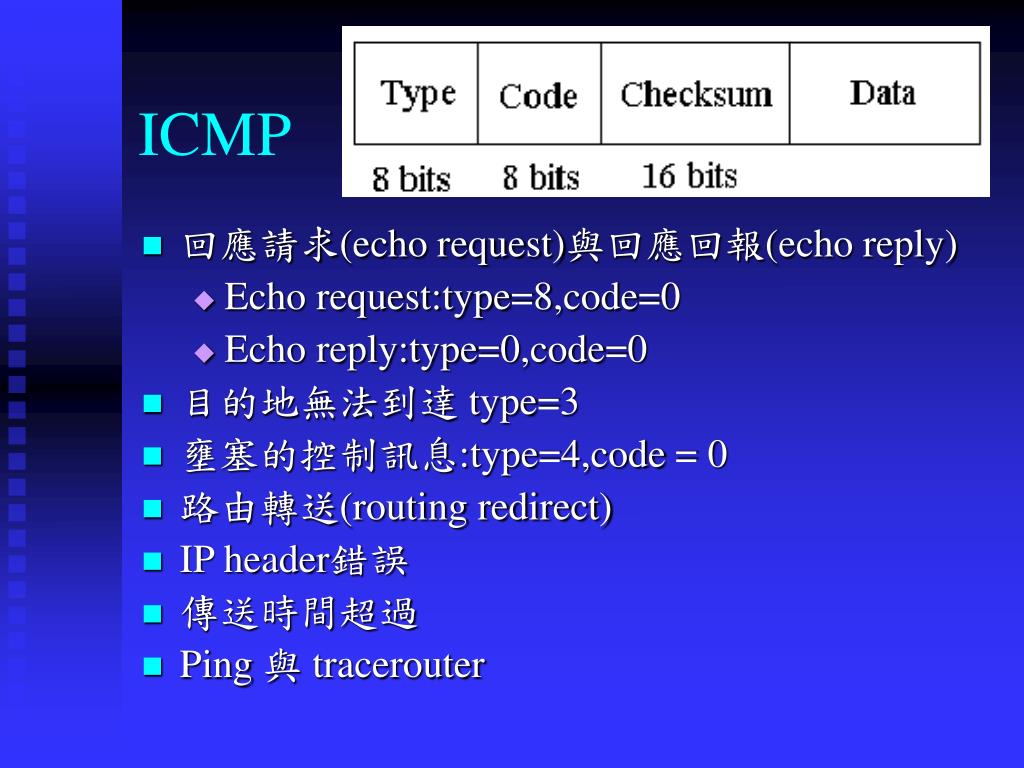 ICMP

| Type | Code | Checksum | Data |
|---|---|---|---|
| 8 bits | 8 bits | 16 bits | |

回應請求(echo request)與回應回報(echo reply)
Echo request:type=8,code=0
Echo reply:type=0,code=0
目的地無法到達 type=3
壅塞的控制訊息:type=4,code = 0
路由轉送(routing redirect)
IP header錯誤
傳送時間超過
Ping 與 tracerouter